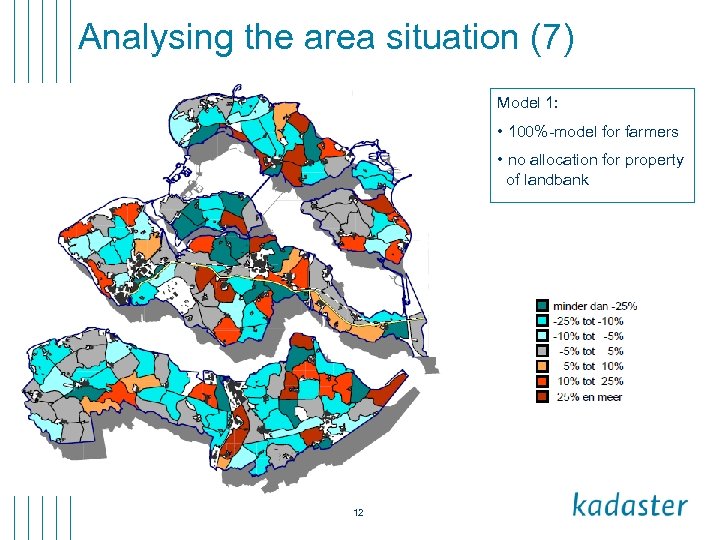 Analysing the area situation (7)

Model 1:

• 100%-model for farmers

• no allocation for property of landbank

minder dan -25%
-25% tot -10%
-10% tot -5%
-5% tot 5%
5% tot 10%
10% tot 25%
25% en meer

12

kadaster